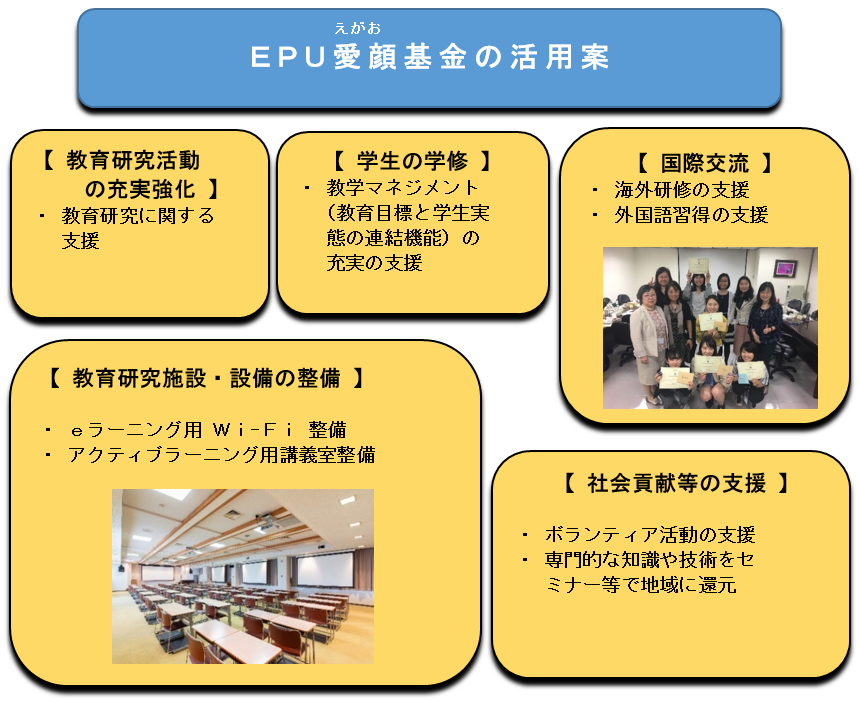 えがお
EPU愛顔基金の活用案

【 教育研究活動の充実強化 】
・ 教育研究に関する支援

【 学生の学修 】
・ 教学マネジメント（教育目標と学生実態の連結機能）の充実の支援

【 国際交流 】
・ 海外研修の支援
・ 外国語習得の支援

【 教育研究施設・設備の整備 】
・ eラーニング用 Wi-Fi 整備
・ アクティブラーニング用講義室整備

【 社会貢献等の支援 】
・ ボランティア活動の支援
・ 専門的な知識や技術をセミナー等で地域に還元